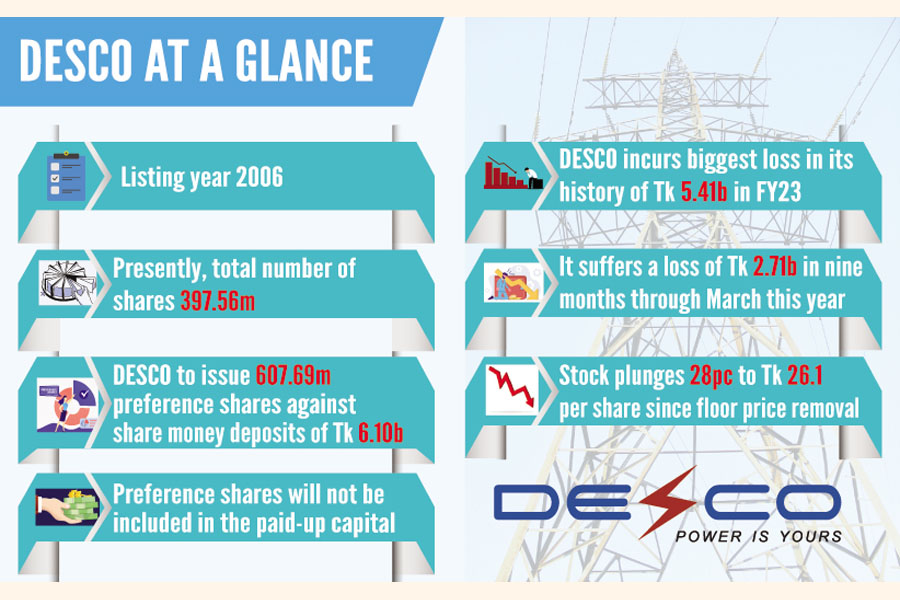 DESCO AT A GLANCE

Listing year 2006

Presently, total number of shares 397.56m

DESCO to issue 607.69m preference shares against share money deposits of Tk 6.10b

Preference shares will not be included in the paid-up capital

DESCO incurs biggest loss in its history of Tk 5.41b in FY23

It suffers a loss of Tk 2.71b in nine months through March this year

Stock plunges 28pc to Tk 26.1 per share since floor price removal

DESCO
POWER IS YOURS